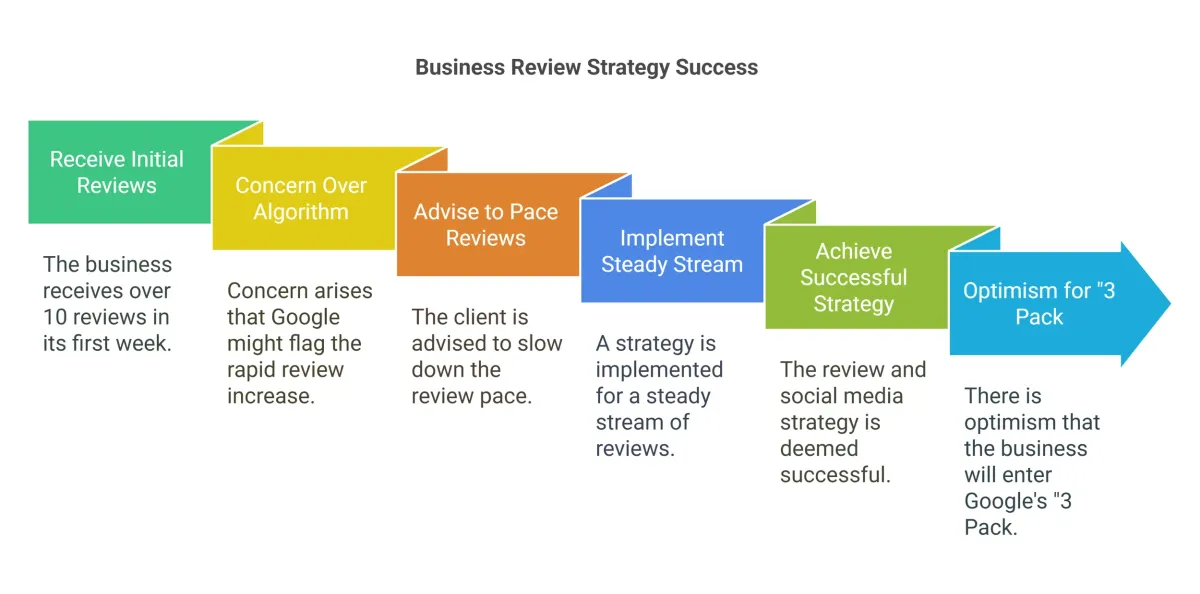 Business Review Strategy Success

Receive Initial Reviews

The business receives over 10 reviews in its first week.

Concern Over Algorithm

Concern arises that Google might flag the rapid review increase.

Advise to Pace Reviews

The client is advised to slow down the review pace.

Implement Steady Stream

A strategy is implemented for a steady stream of reviews.

Achieve Successful Strategy

The review and social media strategy is deemed successful.

Optimism for "3 Pack

There is optimism that the business will enter Google's "3 Pack.